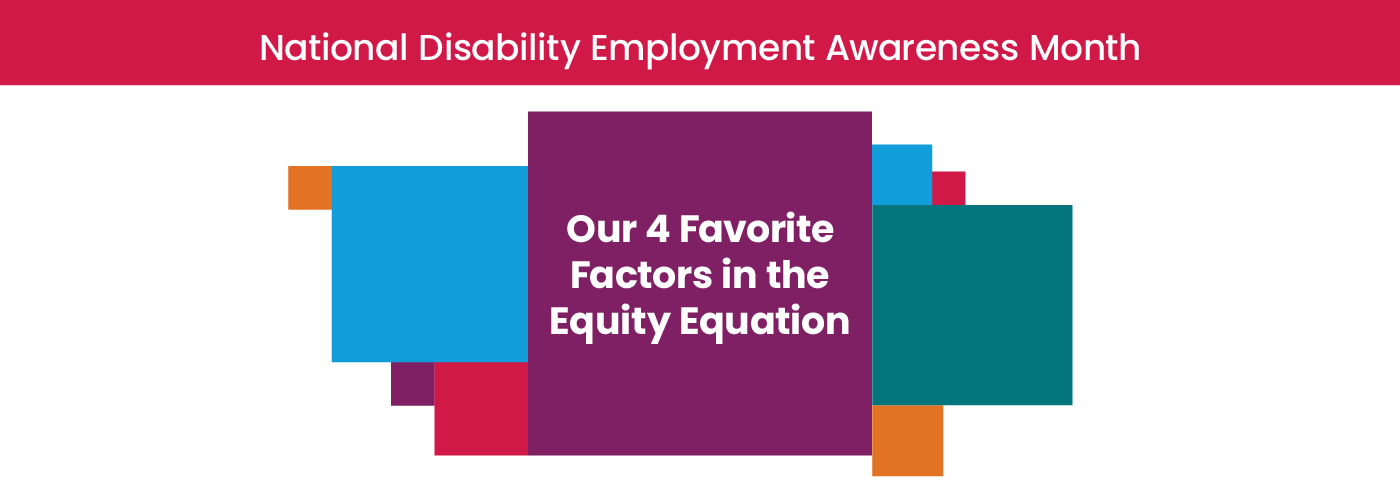 National Disability Employment Awareness Month

Our 4 Favorite Factors in the Equity Equation